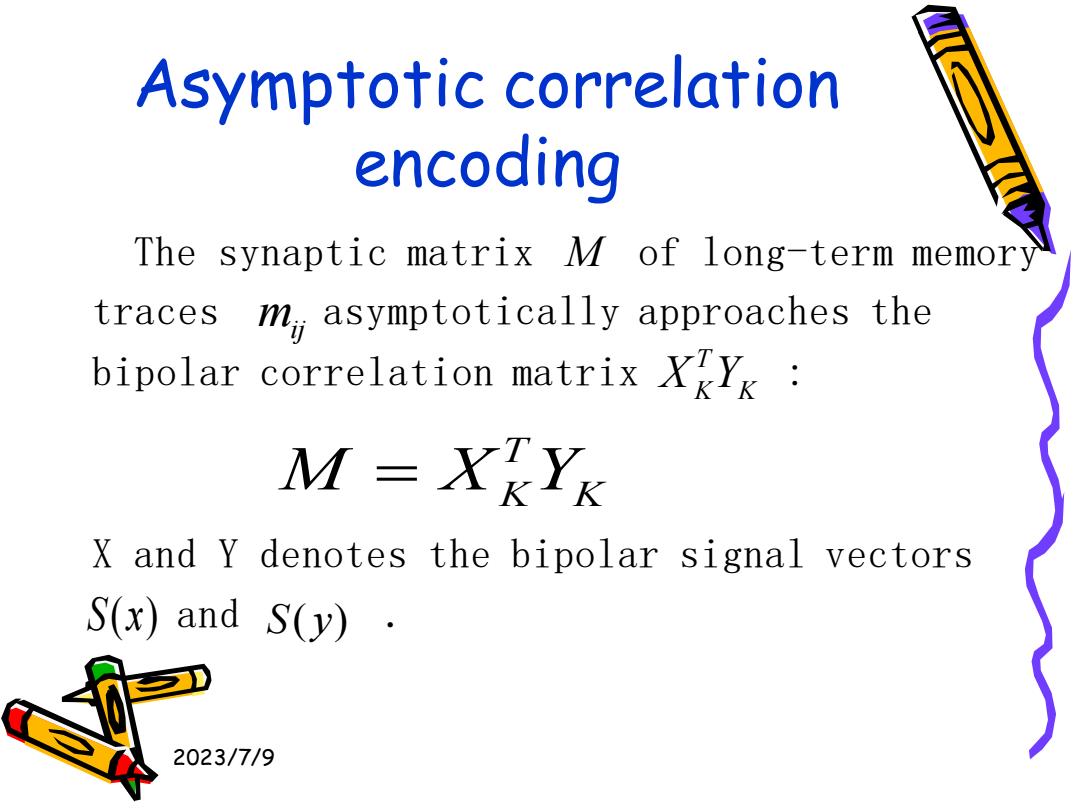 Asymptotic correlation encoding

The synaptic matrix $M$ of long-term memory traces $m_{ij}$ asymptotically approaches the bipolar correlation matrix $X_K^T Y_K$ :

$M = X_K^T Y_K$

X and Y denotes the bipolar signal vectors $S(x)$ and $S(y)$ .

2023/7/9